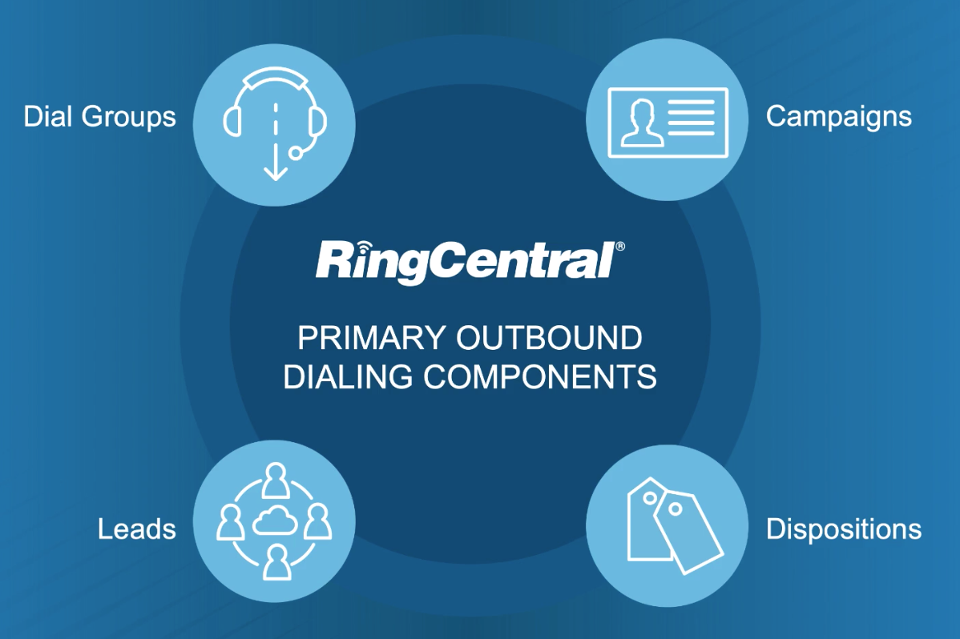 Dial Groups

Campaigns

RingCentral®

PRIMARY OUTBOUND DIALING COMPONENTS

Leads

Dispositions